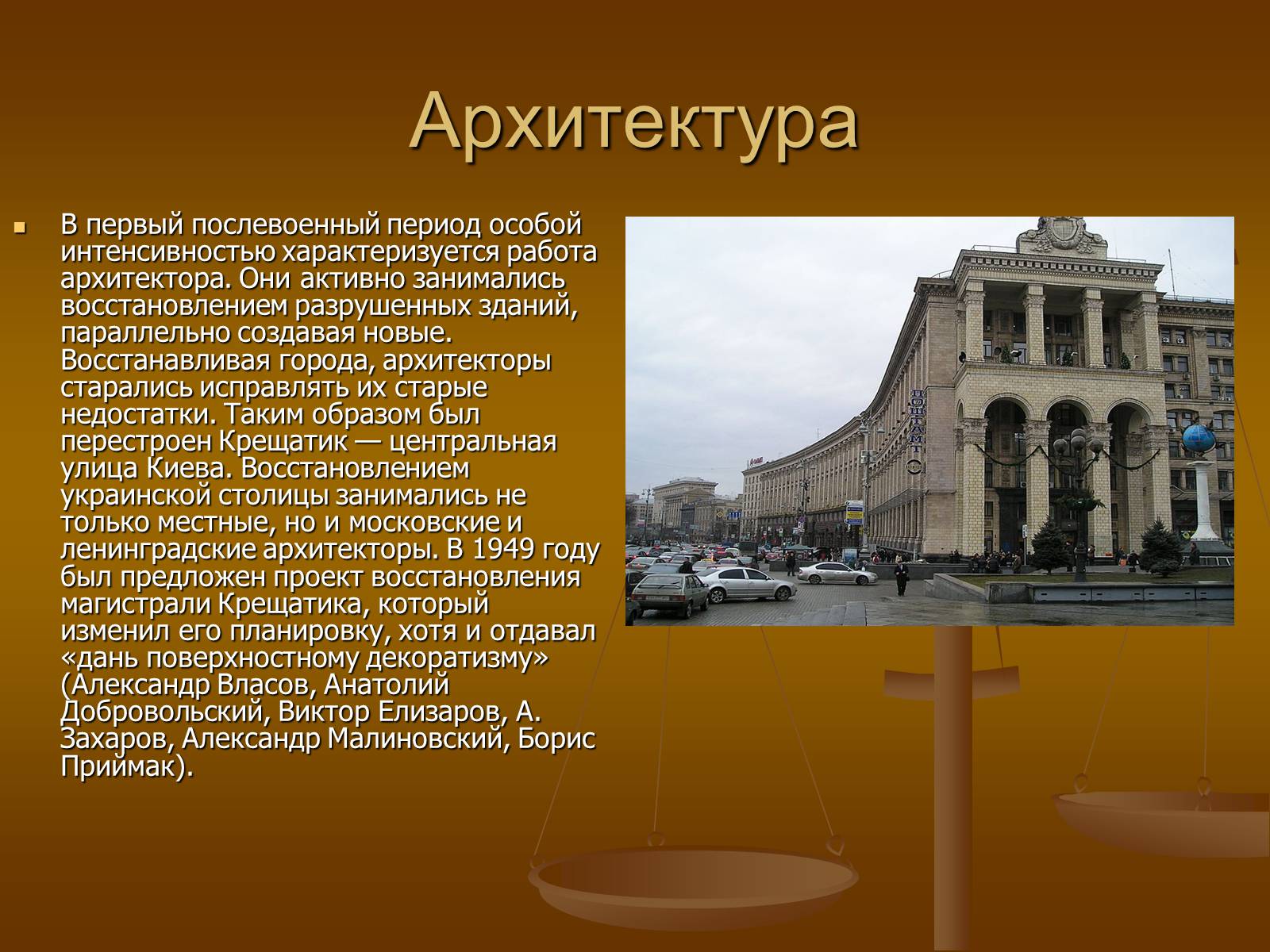 Архитектура

В первый послевоенный период особой интенсивностью характеризуется работа архитектора. Они активно занимались восстановлением разрушенных зданий, параллельно создавая новые. Восстанавливая города, архитекторы старались исправлять их старые недостатки. Таким образом был перестроен Крещатик — центральная улица Киева. Восстановлением украинской столицы занимались не только местные, но и московские и ленинградские архитекторы. В 1949 году был предложен проект восстановления магистрали Крещатика, который изменил его планировку, хотя и отдавал «дань поверхностному декоратизму» (Александр Власов, Анатолий Добровольский, Виктор Елизаров, А. Захаров, Александр Малиновский, Борис Приймак).

ПОШТАМТ